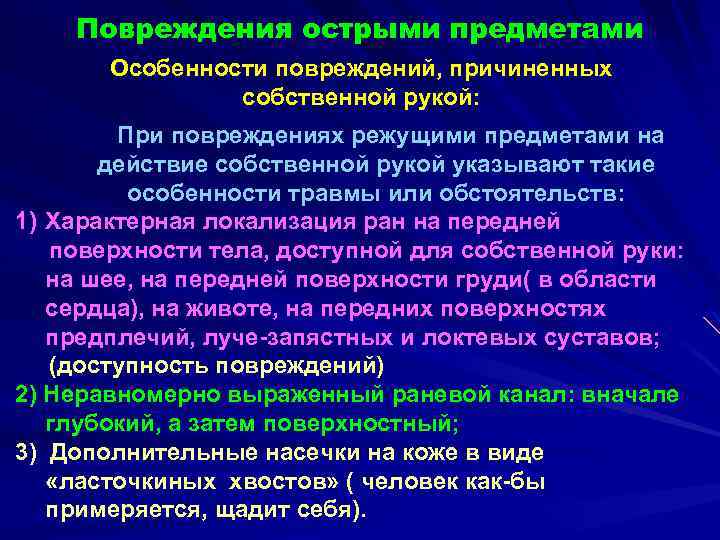 Повреждения острыми предметами

Особенности повреждений, причиненных собственной рукой:

При повреждениях режущими предметами на действие собственной рукой указывают такие особенности травмы или обстоятельств:

1) Характерная локализация ран на передней поверхности тела, доступной для собственной руки: на шее, на передней поверхности груди( в области сердца), на животе, на передних поверхностях предплечий, луче-запястных и локтевых суставов; (доступность повреждений)

2) Неравномерно выраженный раневой канал: вначале глубокий, а затем поверхностный;

3) Дополнительные насечки на коже в виде «ласточкиных хвостов» ( человек как-бы примеряется, щадит себя).